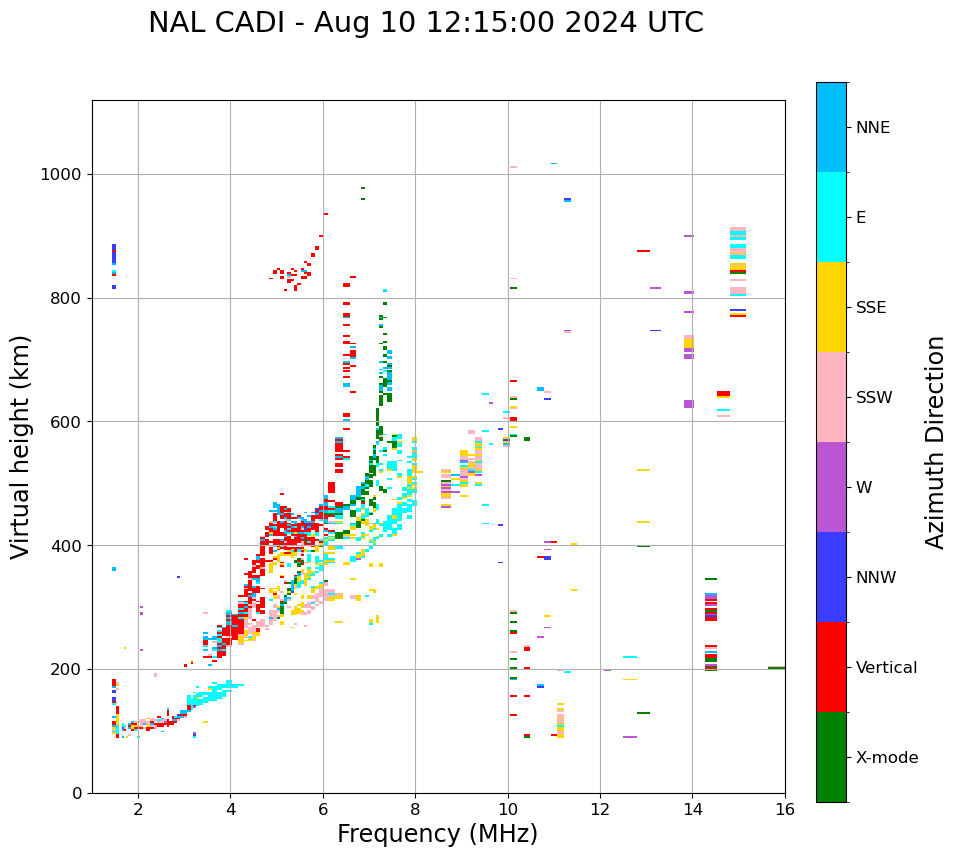 NAL CADI - Aug 10 12:15:00 2024 UTC

Virtual height (km)

1000
800
600
400
200
0

2
4
6
8
10
12
14
16

Frequency (MHz)

NNE
E
SSE
SSW
W
NNW
Vertical
X-mode

Azimuth Direction